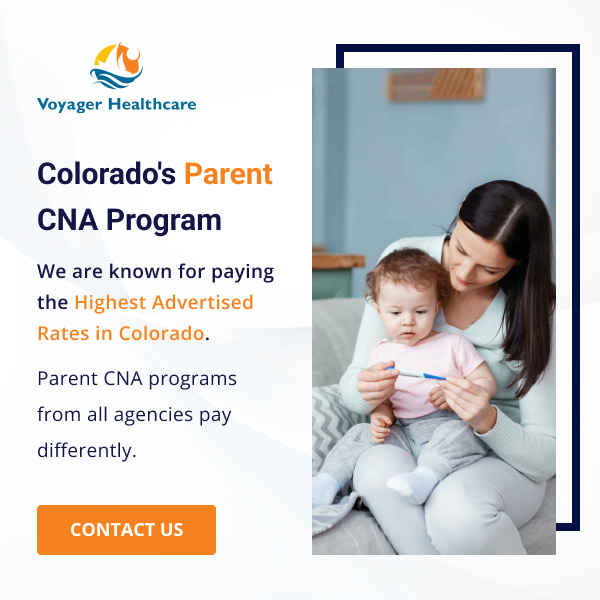 Voyager Healthcare

Colorado's Parent CNA Program

We are known for paying the Highest Advertised Rates in Colorado.

Parent CNA programs from all agencies pay differently.

CONTACT US